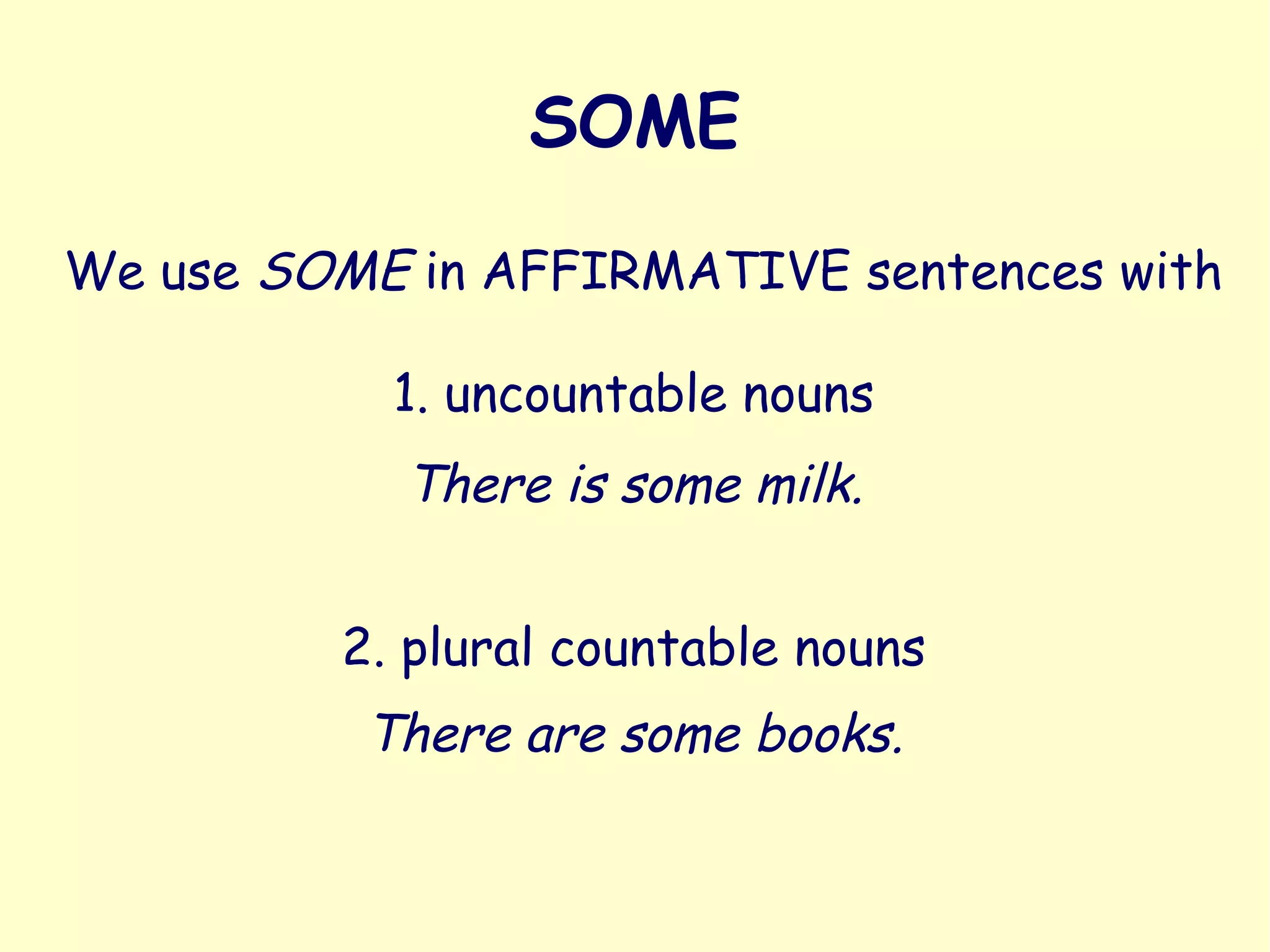 SOME

We use SOME in AFFIRMATIVE sentences with

1. uncountable nouns

There is some milk.

2. plural countable nouns

There are some books.